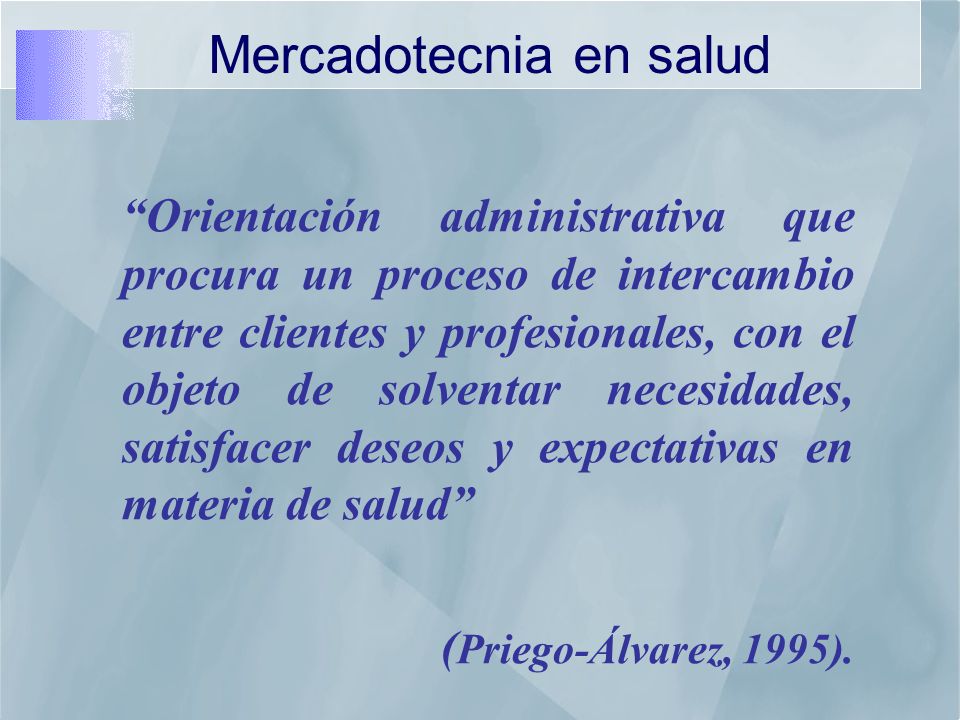 Mercadotecnia en salud

“Orientación administrativa que procura un proceso de intercambio entre clientes y profesionales, con el objeto de solventar necesidades, satisfacer deseos y expectativas en materia de salud”

(Priego-Álvarez, 1995).